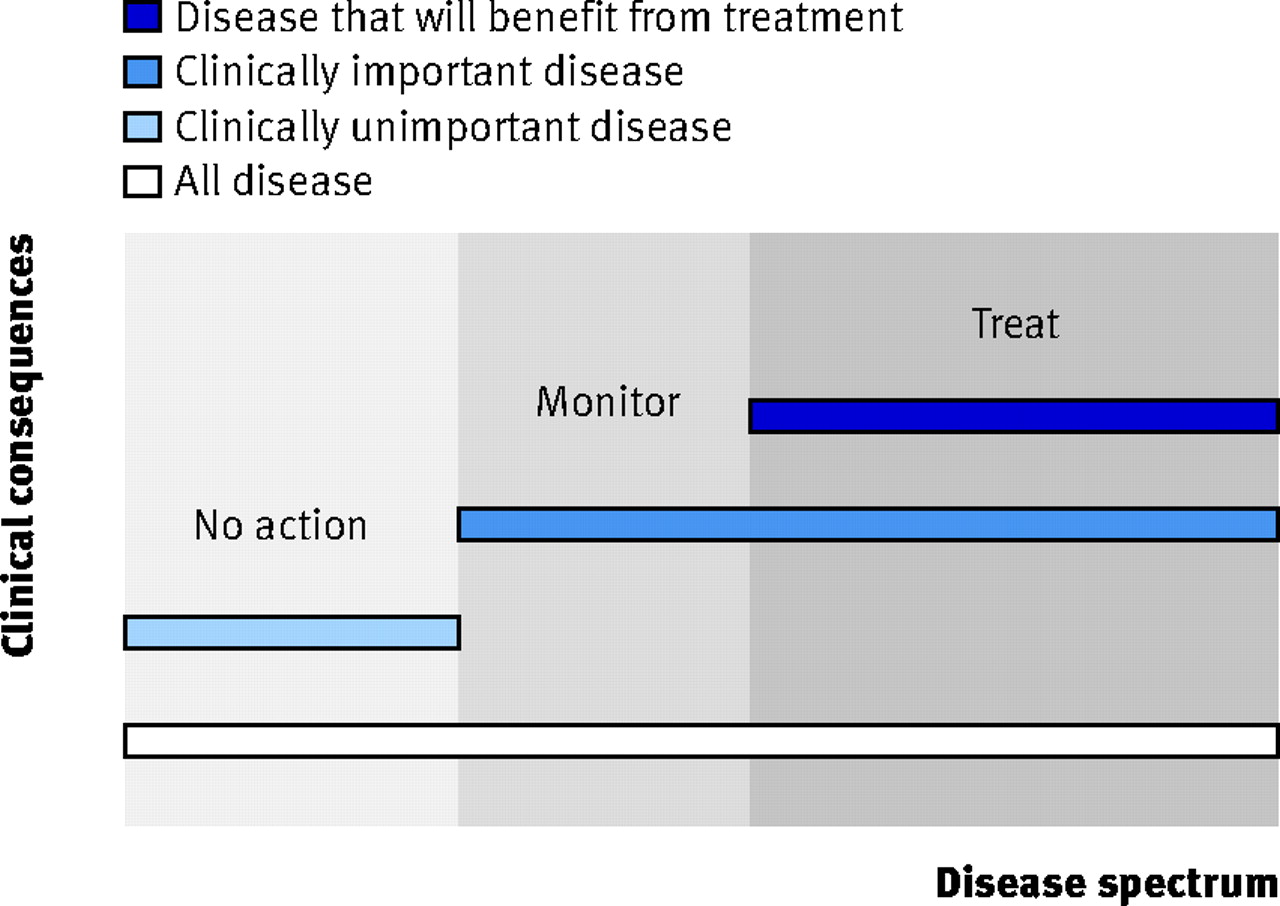 Disease that will benefit from treatment
Clinically important disease
Clinically unimportant disease
All disease

Clinical consequences

Treat

Monitor

No action

Disease spectrum